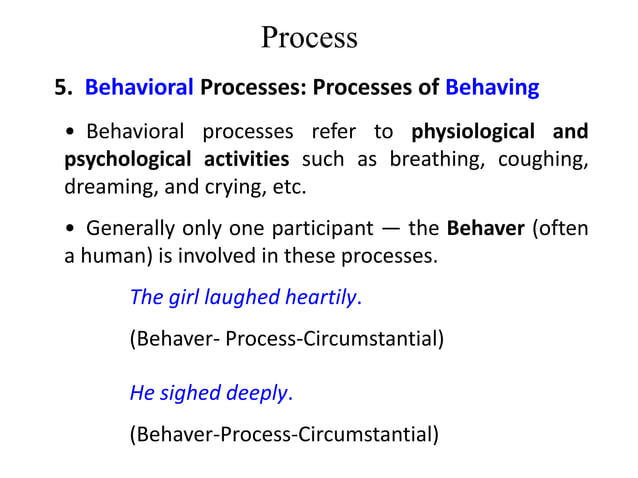 Process

5. Behavioral Processes: Processes of Behaving

• Behavioral processes refer to physiological and psychological activities such as breathing, coughing, dreaming, and crying, etc.

• Generally only one participant — the Behaver (often a human) is involved in these processes.

The girl laughed heartily.

(Behaver- Process-Circumstantial)

He sighed deeply.

(Behaver-Process-Circumstantial)